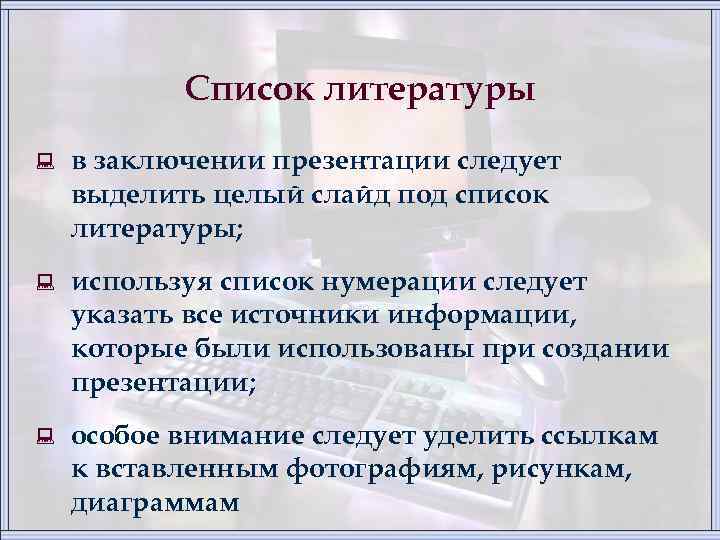 Список литературы

в заключении презентации следует выделить целый слайд под список литературы;

используя список нумерации следует указать все источники информации, которые были использованы при создании презентации;

особое внимание следует уделить ссылкам к вставленным фотографиям, рисункам, диаграммам